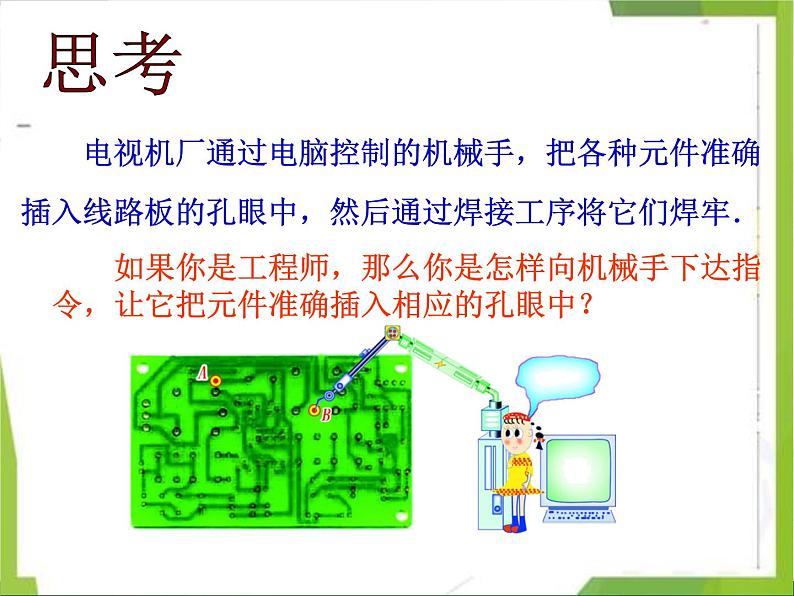 思考

电视机厂通过电脑控制的机械手，把各种元件准确插入线路板的孔眼中，然后通过焊接工序将它们焊牢.

如果你是工程师，那么你是怎样向机械手下达指令，让它把元件准确插入相应的孔眼中？

A

B